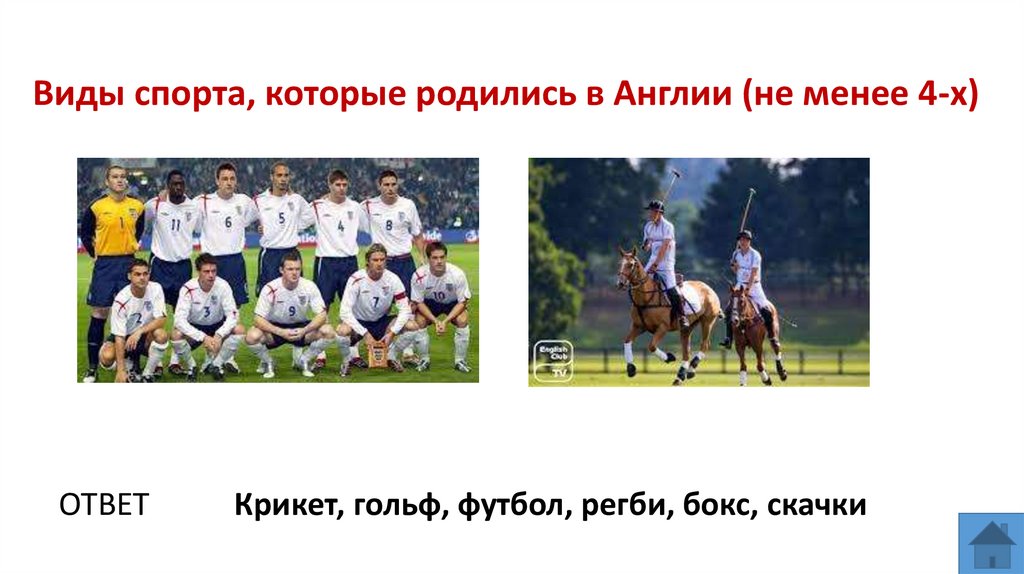 Виды спорта, которые родились в Англии (не менее 4-х)

English Club TV

ОТВЕТ Крикет, гольф, футбол, регби, бокс, скачки